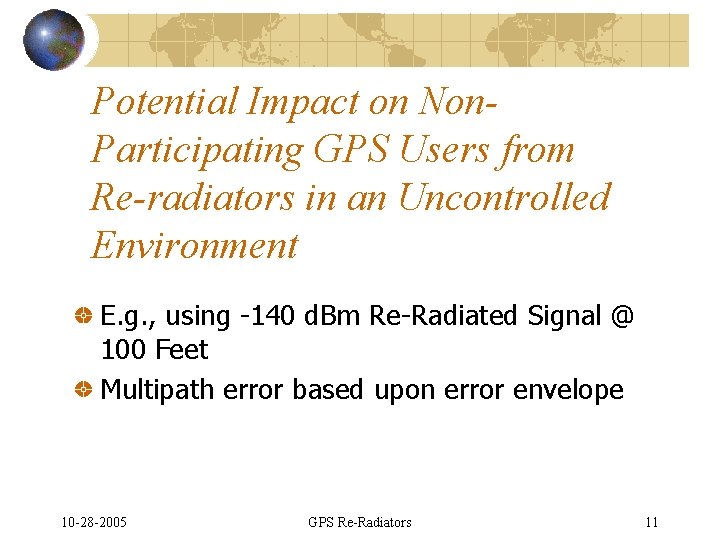 Potential Impact on Non-Participating GPS Users from Re-radiators in an Uncontrolled Environment

E.g., using -140 dBm Re-Radiated Signal @ 100 Feet

Multipath error based upon error envelope

10-28-2005 GPS Re-Radiators 11